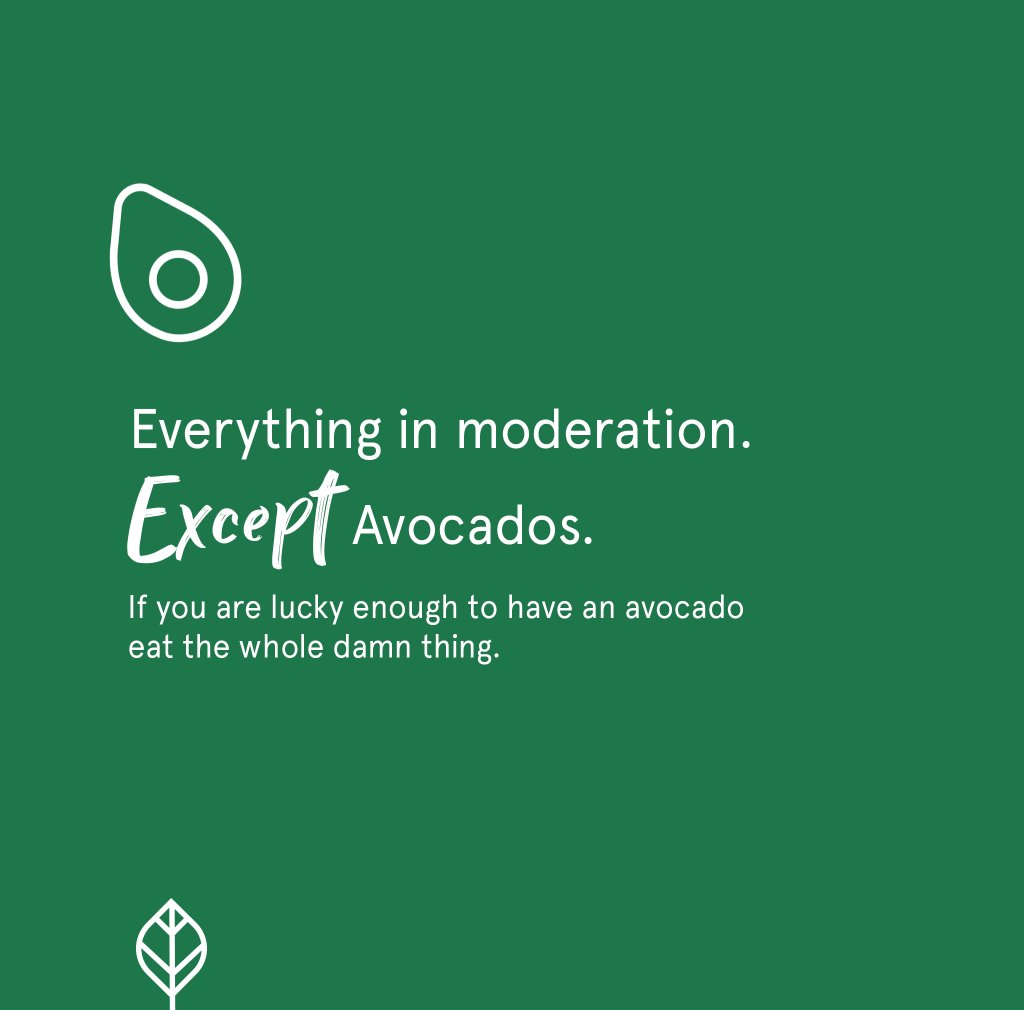 Everything in moderation.
Except Avocados.

If you are lucky enough to have an avocado eat the whole damn thing.